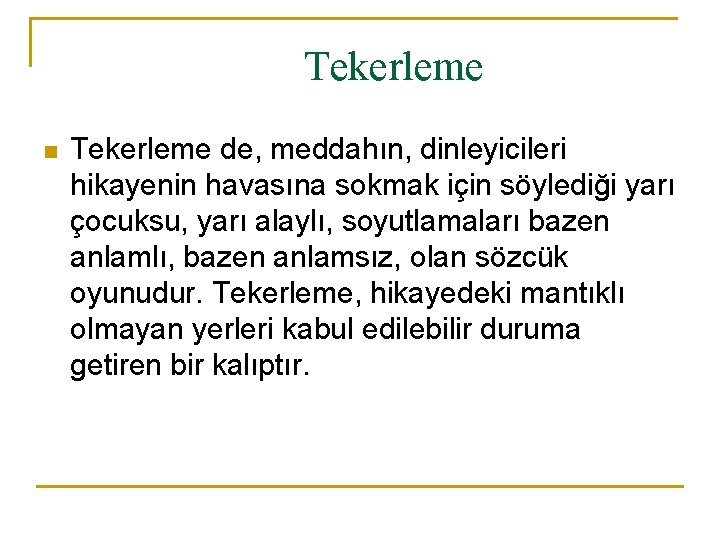 Tekerleme

Tekerleme de, meddahın, dinleyicileri hikayenin havasına sokmak için söylediği yarı çocuksu, yarı alaylı, soyutlamaları bazen anlamlı, bazen anlamsız, olan sözcük oyunudur. Tekerleme, hikayedeki mantıklı olmayan yerleri kabul edilebilir duruma getiren bir kalıptır.